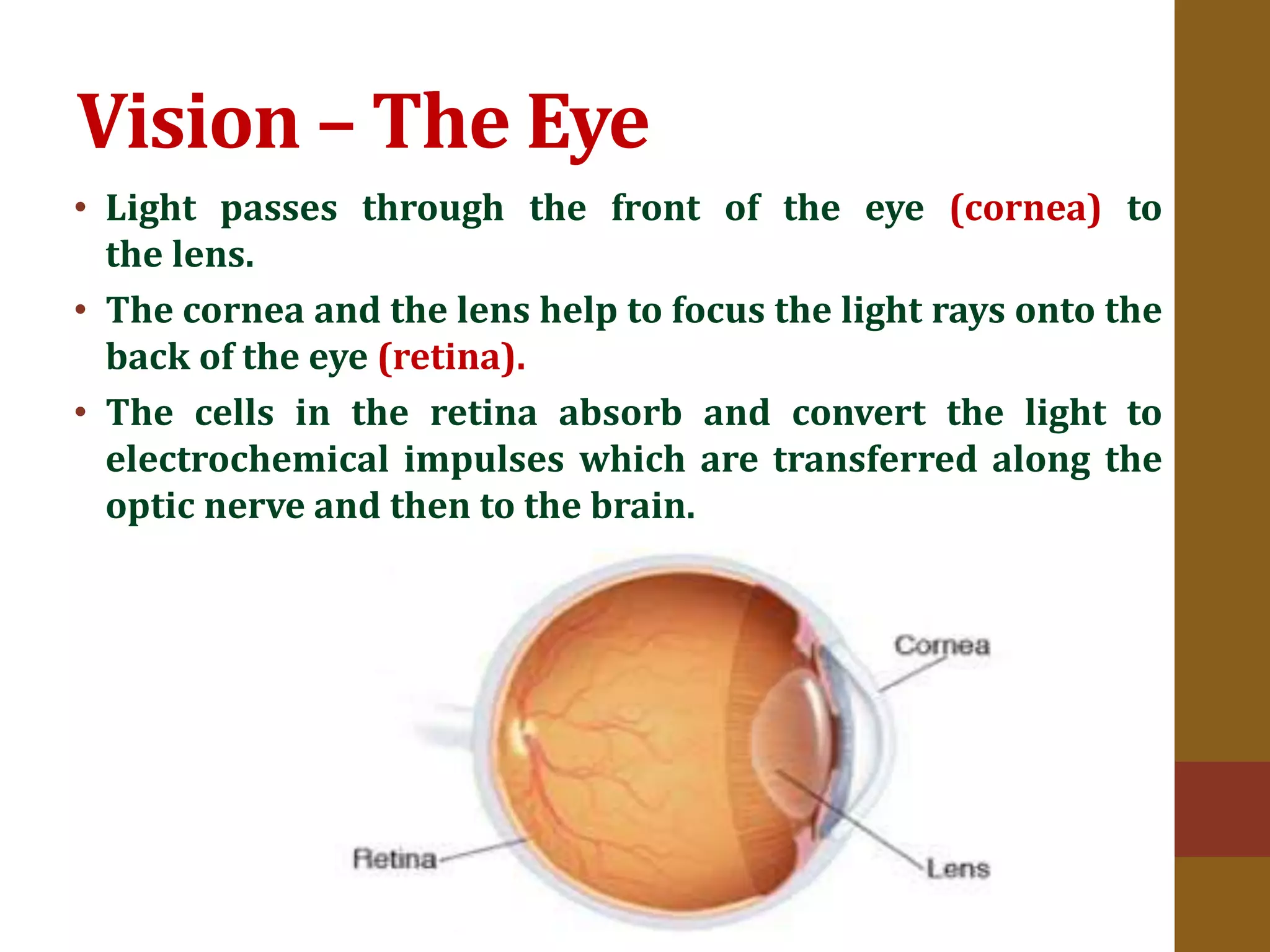 Vision – The Eye

• Light passes through the front of the eye (cornea) to the lens.

• The cornea and the lens help to focus the light rays onto the back of the eye (retina).

• The cells in the retina absorb and convert the light to electrochemical impulses which are transferred along the optic nerve and then to the brain.

Cornea

Retina

Lens